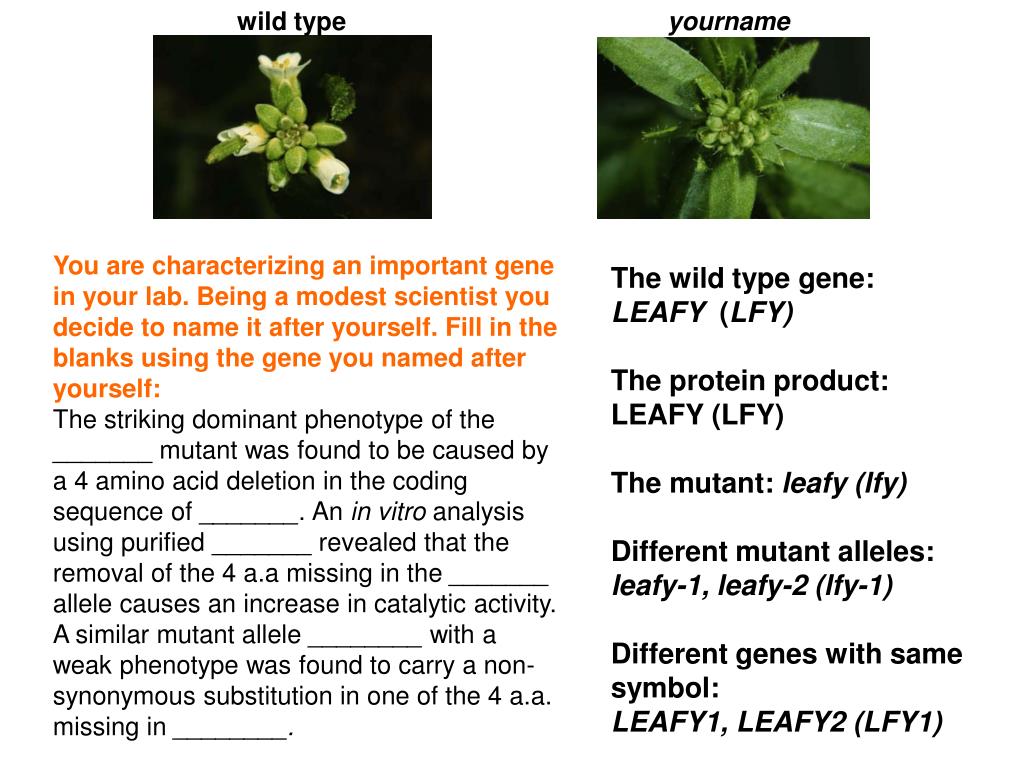 wild type

yourname

You are characterizing an important gene in your lab. Being a modest scientist you decide to name it after yourself. Fill in the blanks using the gene you named after yourself:

The striking dominant phenotype of the _______ mutant was found to be caused by a 4 amino acid deletion in the coding sequence of _______. An in vitro analysis using purified _______ revealed that the removal of the 4 a.a missing in the _______ allele causes an increase in catalytic activity. A similar mutant allele ________ with a weak phenotype was found to carry a non-synonymous substitution in one of the 4 a.a. missing in ________.

The wild type gene:
LEAFY (LFY)

The protein product:
LEAFY (LFY)

The mutant: leafy (lfy)

Different mutant alleles:
leafy-1, leafy-2 (lfy-1)

Different genes with same symbol:
LEAFY1, LEAFY2 (LFY1)